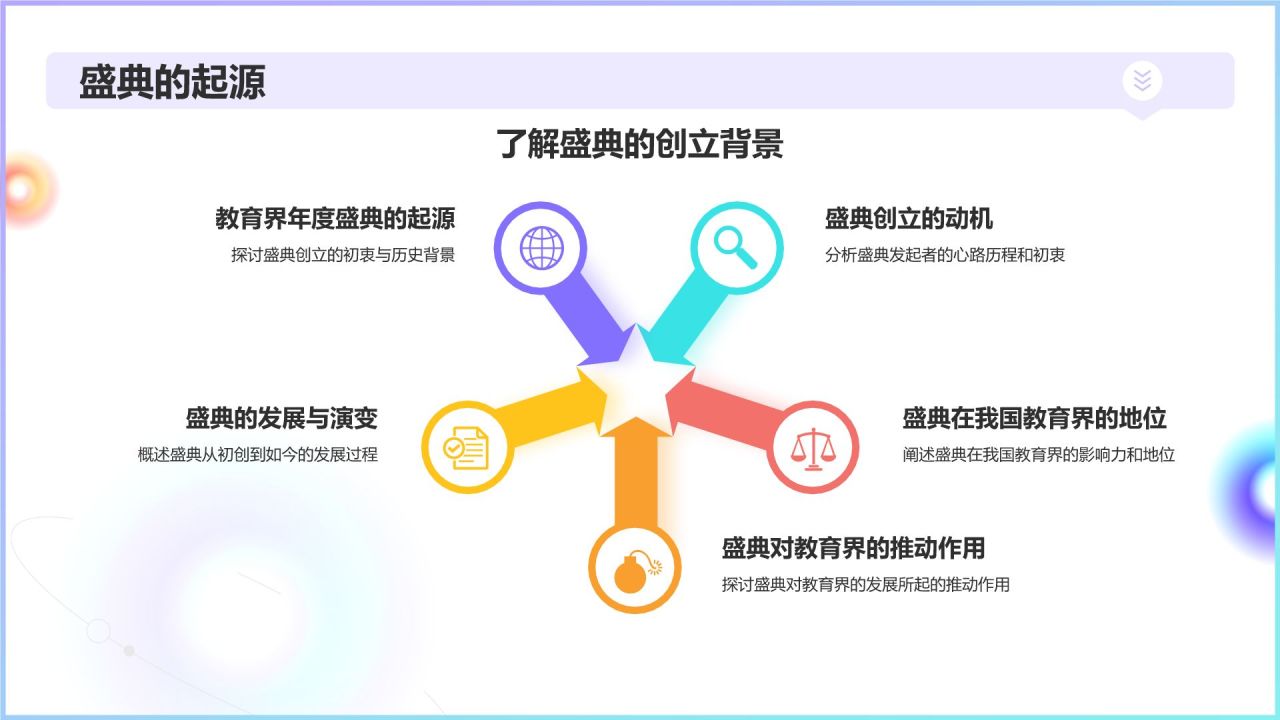 盛典的起源

了解盛典的创立背景

教育界年度盛典的起源
探讨盛典创立的初衷与历史背景

盛典创立的动机
分析盛典发起者的心路历程和初衷

盛典的发展与演变
概述盛典从初创到如今的发展过程

盛典在我国教育界的地位
阐述盛典在我国教育界的影响力和地位

盛典对教育界的推动作用
探讨盛典对教育界的发展所起的推动作用